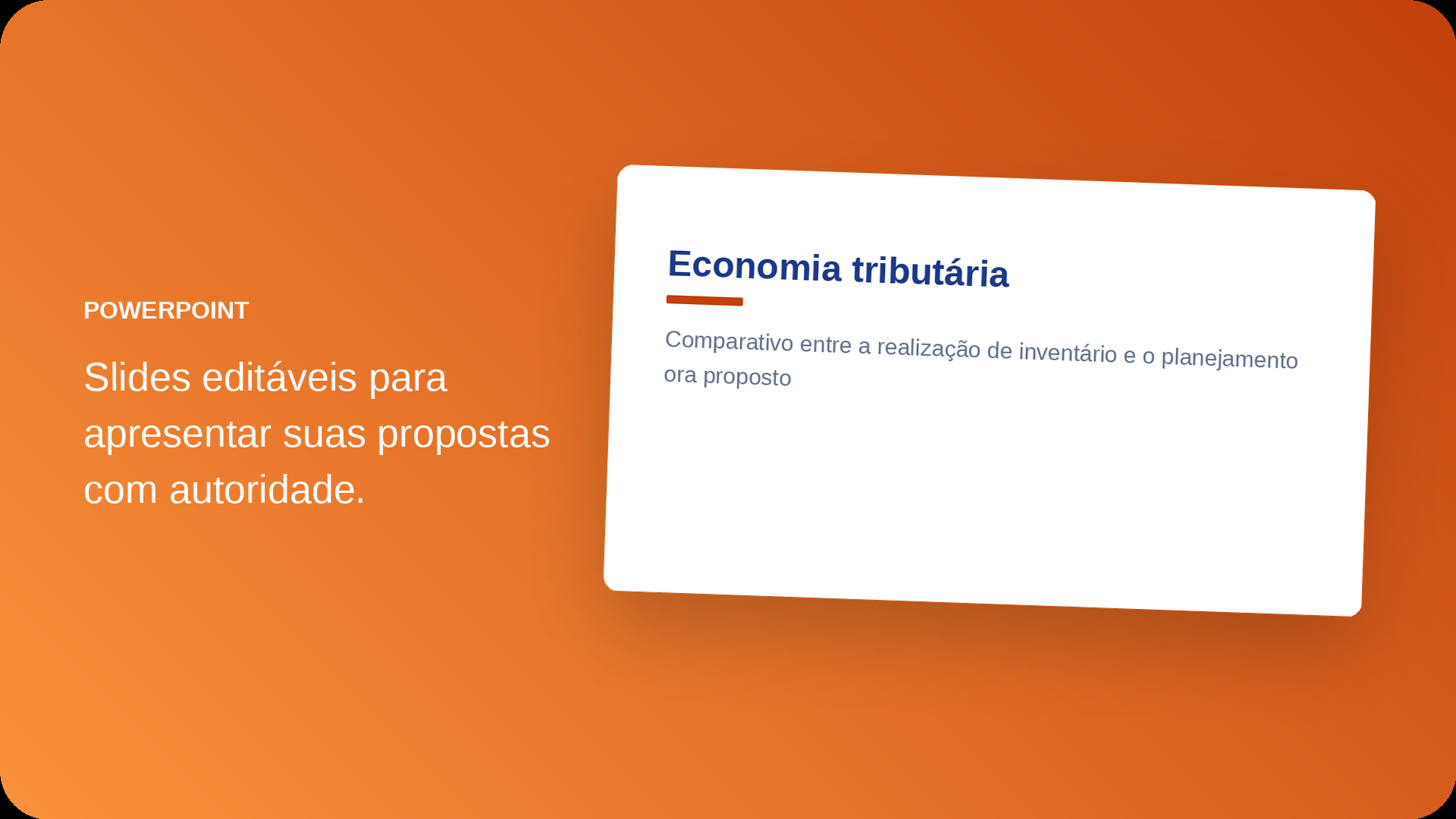 POWERPOINT

Slides editáveis para apresentar suas propostas com autoridade.

Economia tributária

Comparativo entre a realização de inventário e o planejamento ora proposto